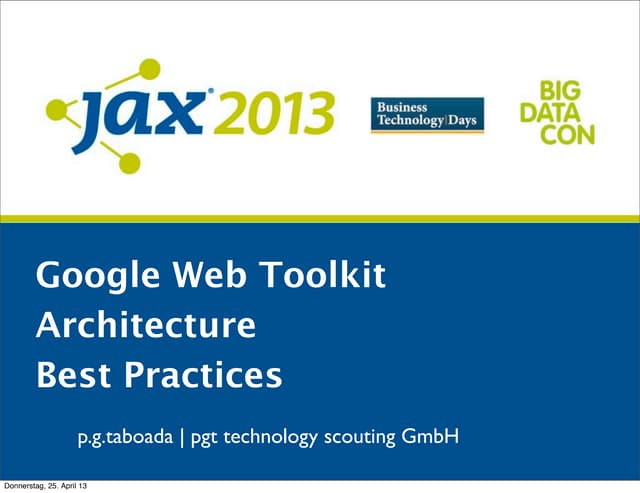 jax 2013

Business Technology Days

BIG DATA CON

Google Web Toolkit
Architecture
Best Practices

p.g.taboada | pgt technology scouting GmbH

Donnerstag, 25. April 13